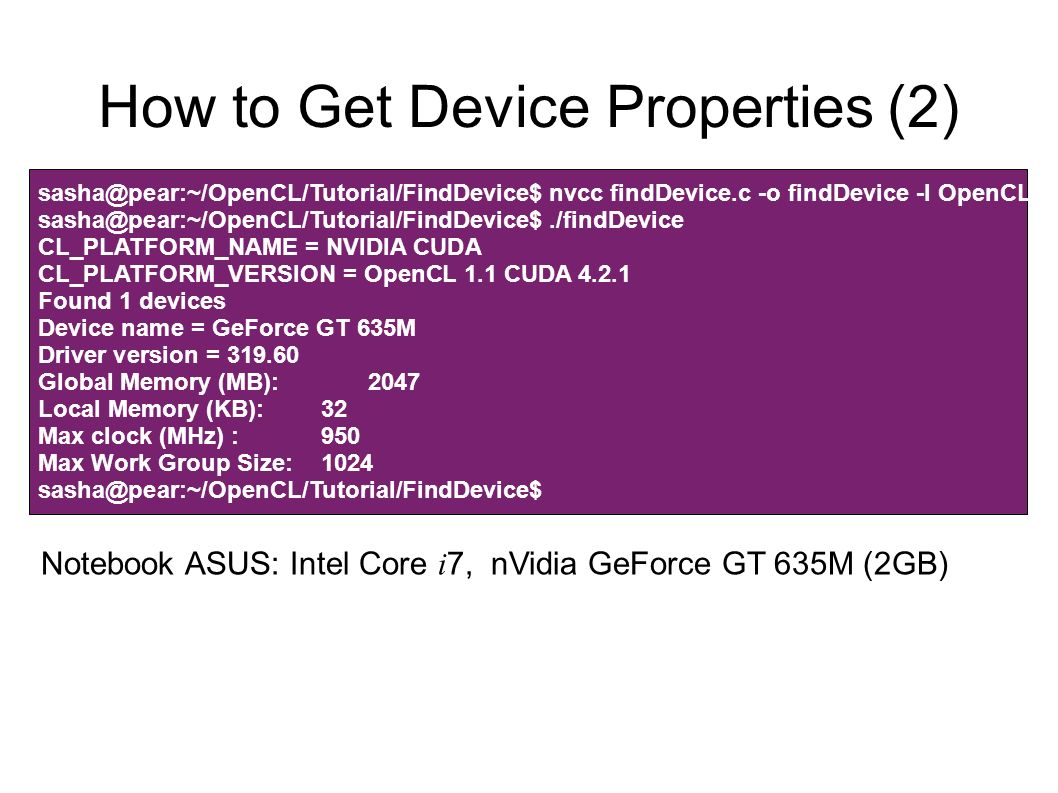 How to Get Device Properties (2)

sasha@pear:~/OpenCL/Tutorial/FindDevice$ nvcc findDevice.c -o findDevice -l OpenCL
sasha@pear:~/OpenCL/Tutorial/FindDevice$ ./findDevice
CL_PLATFORM_NAME = NVIDIA CUDA
CL_PLATFORM_VERSION = OpenCL 1.1 CUDA 4.2.1
Found 1 devices
Device name = GeForce GT 635M
Driver version = 319.60
Global Memory (MB): 2047
Local Memory (KB): 32
Max clock (MHz) : 950
Max Work Group Size: 1024
sasha@pear:~/OpenCL/Tutorial/FindDevice$

Notebook ASUS: Intel Core i7, nVidia GeForce GT 635M (2GB)